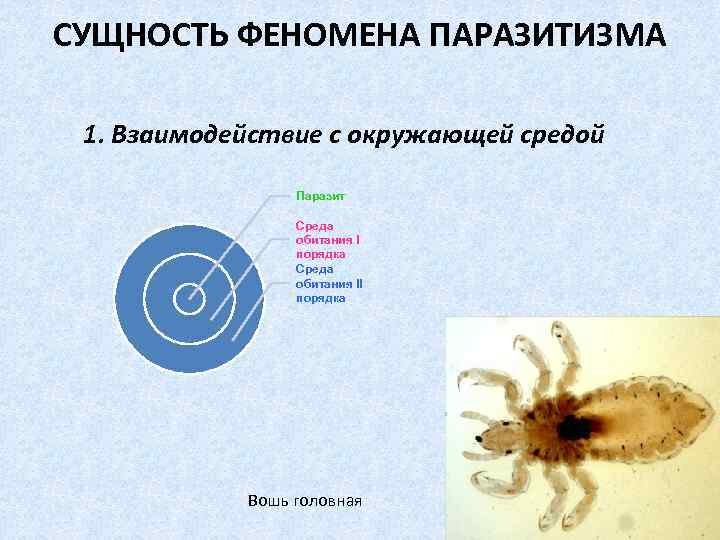 СУЩНОСТЬ ФЕНОМЕНА ПАРАЗИТИЗМА

1. Взаимодействие с окружающей средой

Паразит

Среда обитания I порядка

Среда обитания II порядка

Вошь головная